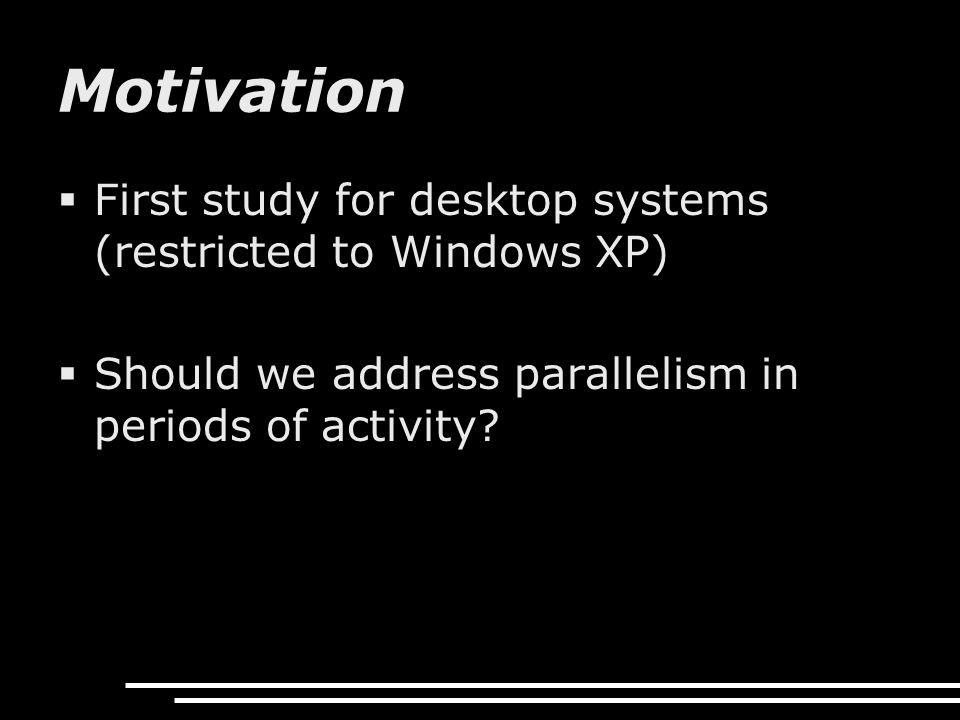 Motivation

▪ First study for desktop systems (restricted to Windows XP)

▪ Should we address parallelism in periods of activity?